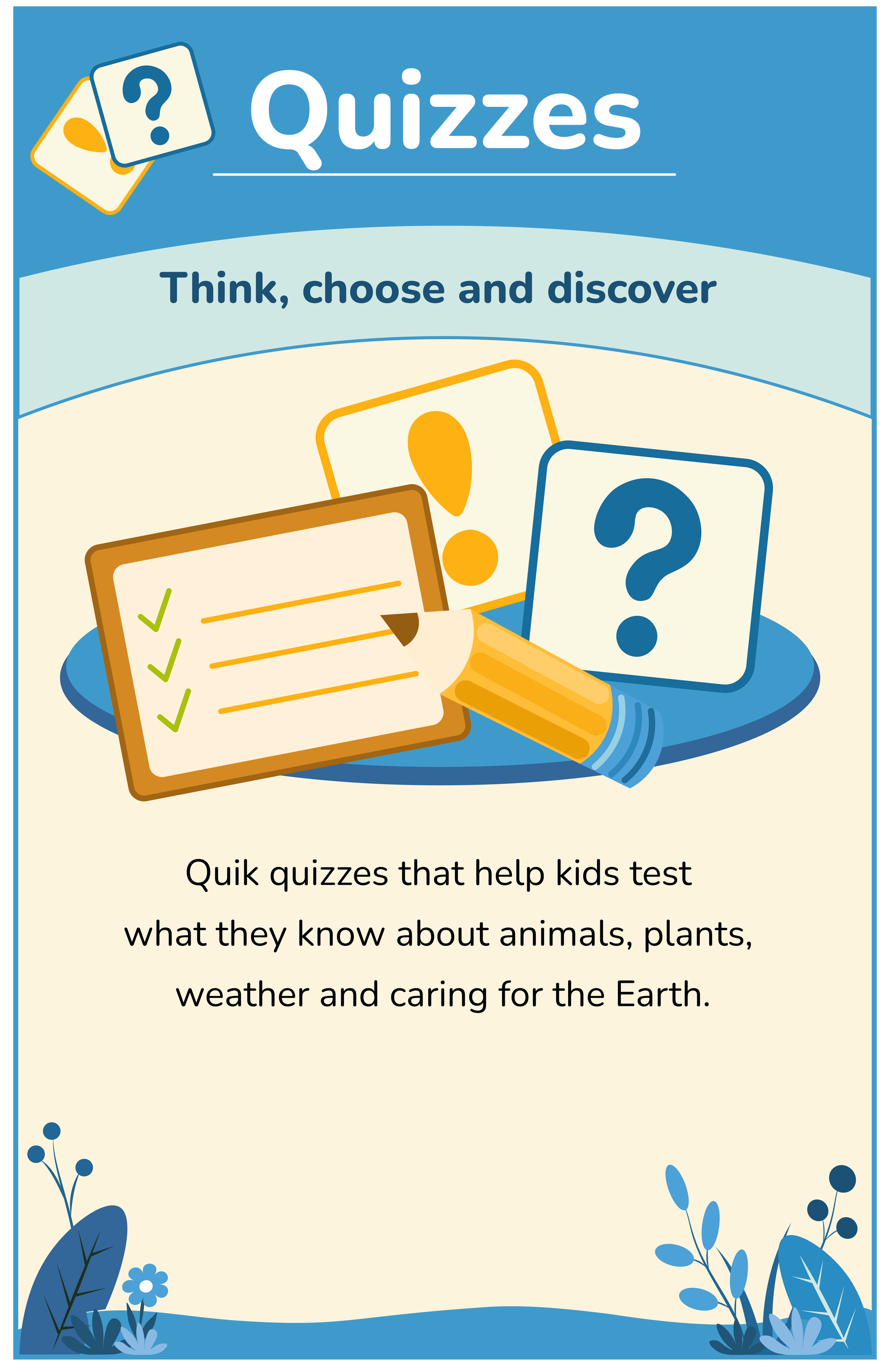 Quizzes

Think, choose and discover

Quik quizzes that help kids test what they know about animals, plants, weather and caring for the Earth.